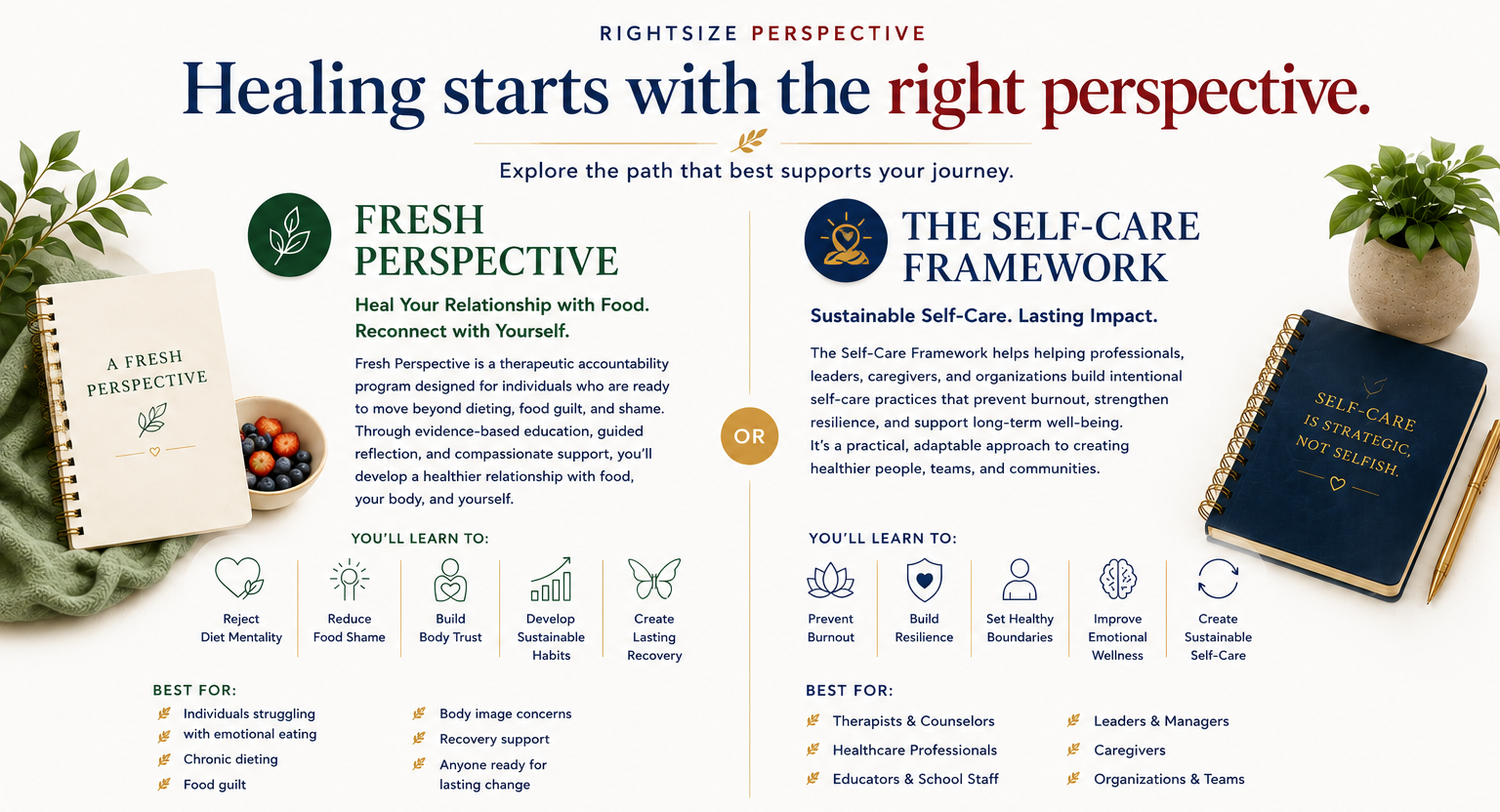 RIGHTSIZE PERSPECTIVE

Healing starts with the right perspective.

Explore the path that best supports your journey.

A FRESH PERSPECTIVE

FRESH PERSPECTIVE

Heal Your Relationship with Food. Reconnect with Yourself.

Fresh Perspective is a therapeutic accountability program designed for individuals who are ready to move beyond dieting, food guilt, and shame. Through evidence-based education, guided reflection, and compassionate support, you'll develop a healthier relationship with food, your body, and yourself.

YOU'LL LEARN TO:

Reject Diet Mentality

Reduce Food Shame

Build Body Trust

Develop Sustainable Habits

Create Lasting Recovery

BEST FOR:

Individuals struggling with emotional eating

Chronic dieting

Food guilt

Body image concerns

Recovery support

Anyone ready for lasting change

OR

THE SELF-CARE FRAMEWORK

Sustainable Self-Care. Lasting Impact.

The Self-Care Framework helps helping professionals, leaders, caregivers, and organizations build intentional self-care practices that prevent burnout, strengthen resilience, and support long-term well-being. It's a practical, adaptable approach to creating healthier people, teams, and communities.

YOU'LL LEARN TO:

Prevent Burnout

Build Resilience

Set Healthy Boundaries

Improve Emotional Wellness

Create Sustainable Self-Care

BEST FOR:

Therapists & Counselors

Healthcare Professionals

Educators & School Staff

Leaders & Managers

Caregivers

Organizations & Teams

SELF-CARE IS STRATEGIC, NOT SELFISH.